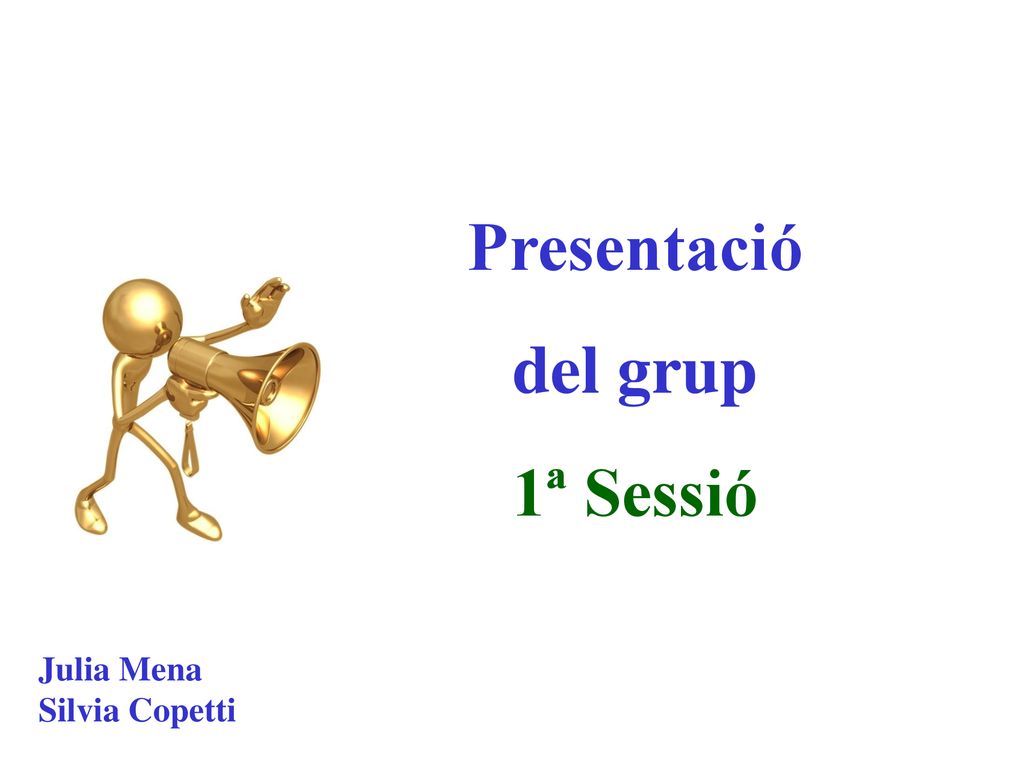 Presentació

del grup

1ª Sessió

Julia Mena
Silvia Copetti